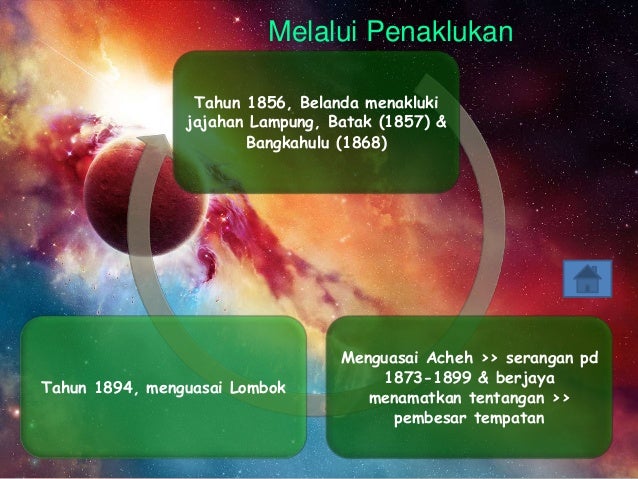 Melalui Penaklukan

Tahun 1856, Belanda menakluki jajahan Lampung, Batak (1857) & Bangkahulu (1868)

Menguasai Acheh >> serangan pd 1873-1899 & berjaya menamatkan tentangan >> pembesar tempatan

Tahun 1894, menguasai Lombok